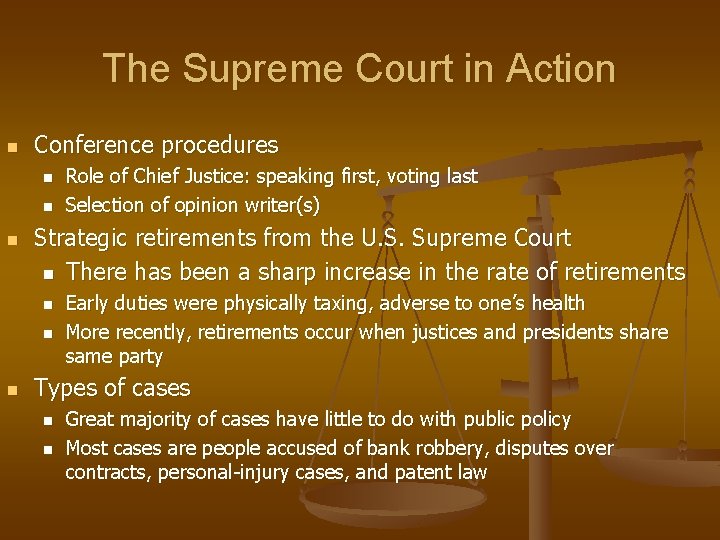 The Supreme Court in Action

- Conference procedures
  - Role of Chief Justice: speaking first, voting last
  - Selection of opinion writer(s)
- Strategic retirements from the U.S. Supreme Court
  - There has been a sharp increase in the rate of retirements
  - Early duties were physically taxing, adverse to one's health
  - More recently, retirements occur when justices and presidents share same party
- Types of cases
  - Great majority of cases have little to do with public policy
  - Most cases are people accused of bank robbery, disputes over contracts, personal-injury cases, and patent law